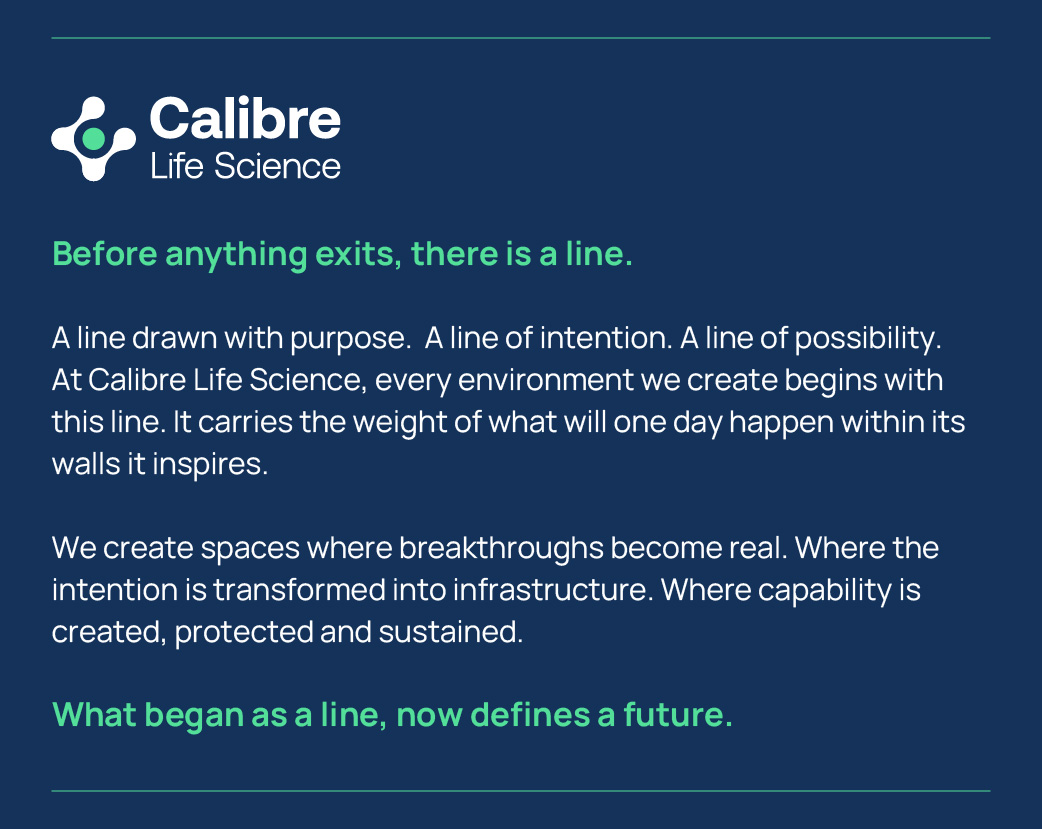 Calibre
Life Science

Before anything exits, there is a line.

A line drawn with purpose.  A line of intention. A line of possibility. At Calibre Life Science, every environment we create begins with this line. It carries the weight of what will one day happen within its walls it inspires.

We create spaces where breakthroughs become real. Where the intention is transformed into infrastructure. Where capability is created, protected and sustained.

What began as a line, now defines a future.